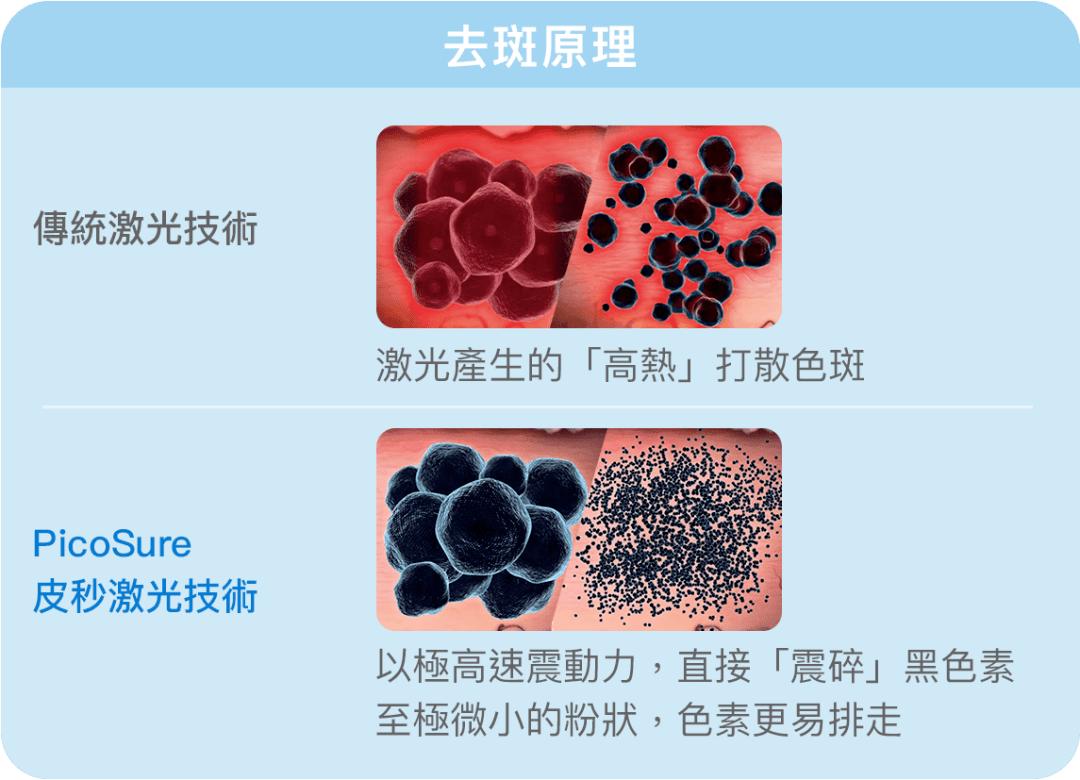 去斑原理

傳統激光技術

激光產生的「高熱」打散色斑

PicoSure
皮秒激光技術

以極高速震動力，直接「震碎」黑色素至極微小的粉狀，色素更易排走